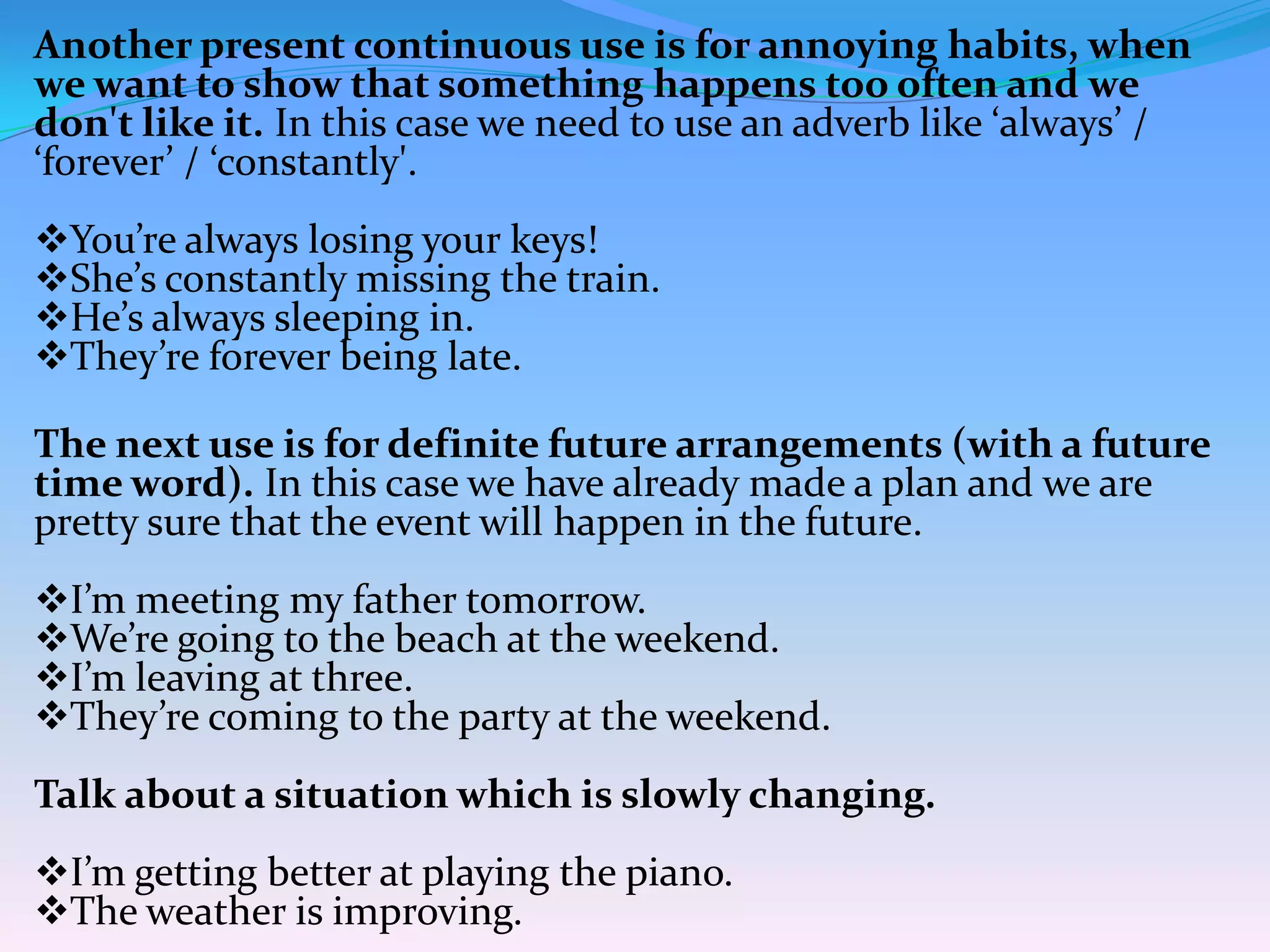 Another present continuous use is for annoying habits, when we want to show that something happens too often and we don't like it. In this case we need to use an adverb like ‘always’ / ‘forever’ / ‘constantly'.

❖You’re always losing your keys!
❖She’s constantly missing the train.
❖He’s always sleeping in.
❖They’re forever being late.

The next use is for definite future arrangements (with a future time word). In this case we have already made a plan and we are pretty sure that the event will happen in the future.

❖I’m meeting my father tomorrow.
❖We’re going to the beach at the weekend.
❖I’m leaving at three.
❖They’re coming to the party at the weekend.

Talk about a situation which is slowly changing.

❖I’m getting better at playing the piano.
❖The weather is improving.